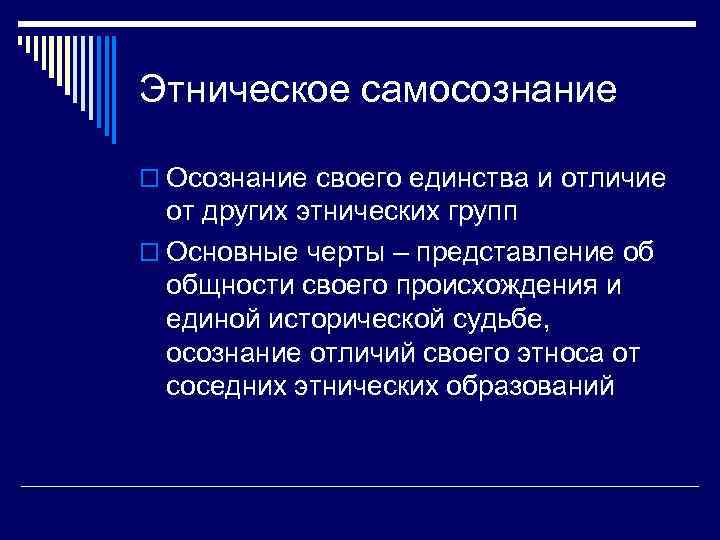 Этническое самосознание

Осознание своего единства и отличие от других этнических групп

Основные черты – представление об общности своего происхождения и единой исторической судьбе, осознание отличий своего этноса от соседних этнических образований